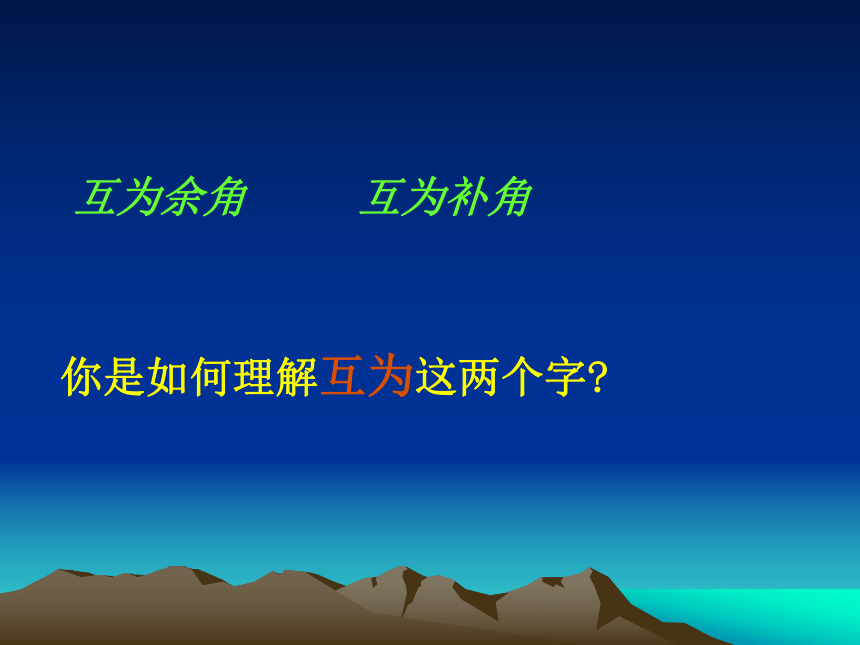 互为余角　　互为补角

你是如何理解互为这两个字?